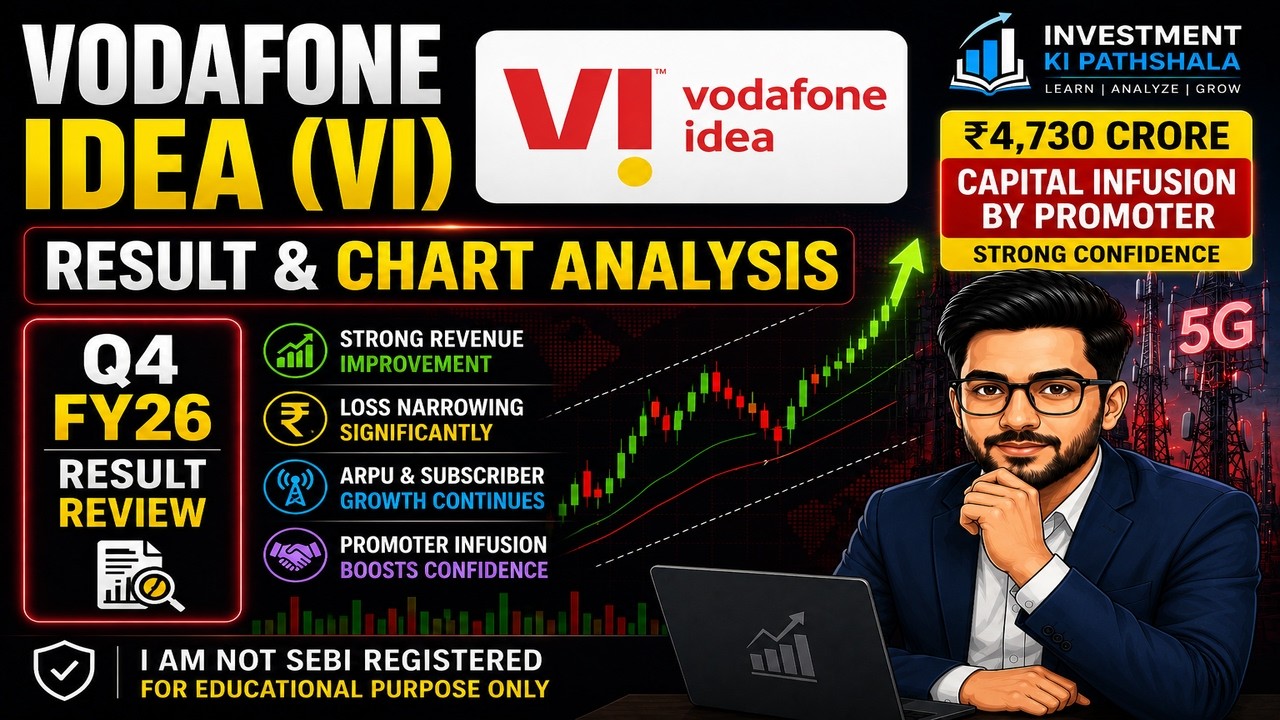 VODAFONE IDEA (VI)

VI™ vodafone idea

INVESTMENT KI PATHSHALA
LEARN | ANALYZE | GROW

₹4,730 CRORE
CAPITAL INFUSION BY PROMOTER
STRONG CONFIDENCE

RESULT & CHART ANALYSIS

Q4 FY26 RESULT REVIEW

STRONG REVENUE IMPROVEMENT

LOSS NARROWING SIGNIFICANTLY

ARPU & SUBSCRIBER GROWTH CONTINUES

PROMOTER INFUSION BOOSTS CONFIDENCE

5G

I AM NOT SEBI REGISTERED
FOR EDUCATIONAL PURPOSE ONLY